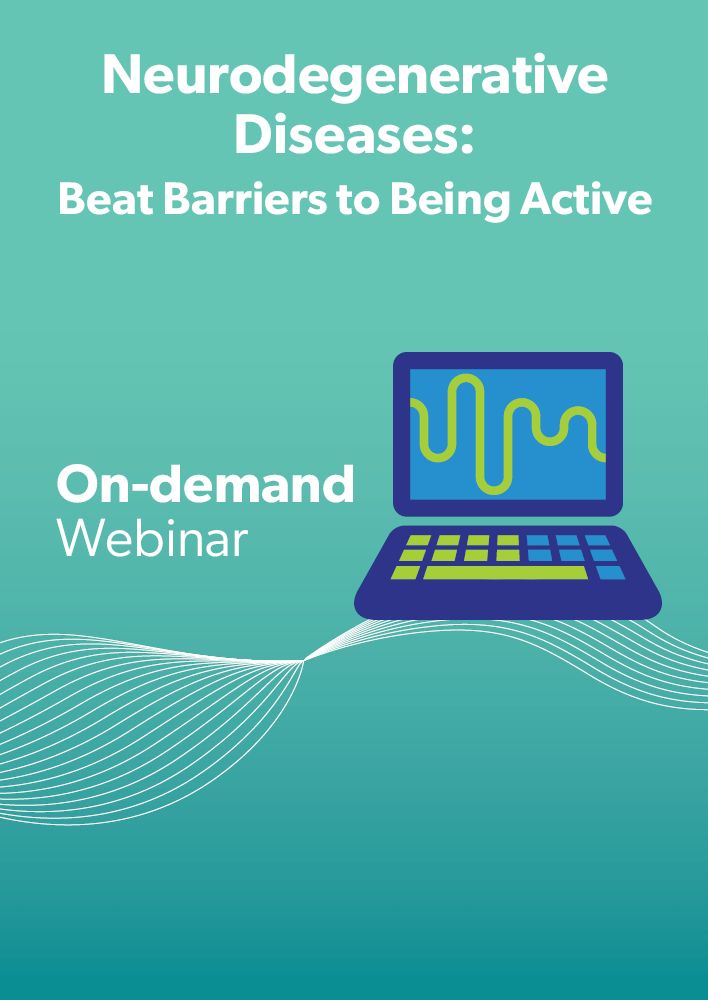 Neurodegenerative Diseases:
Beat Barriers to Being Active

On-demand
Webinar